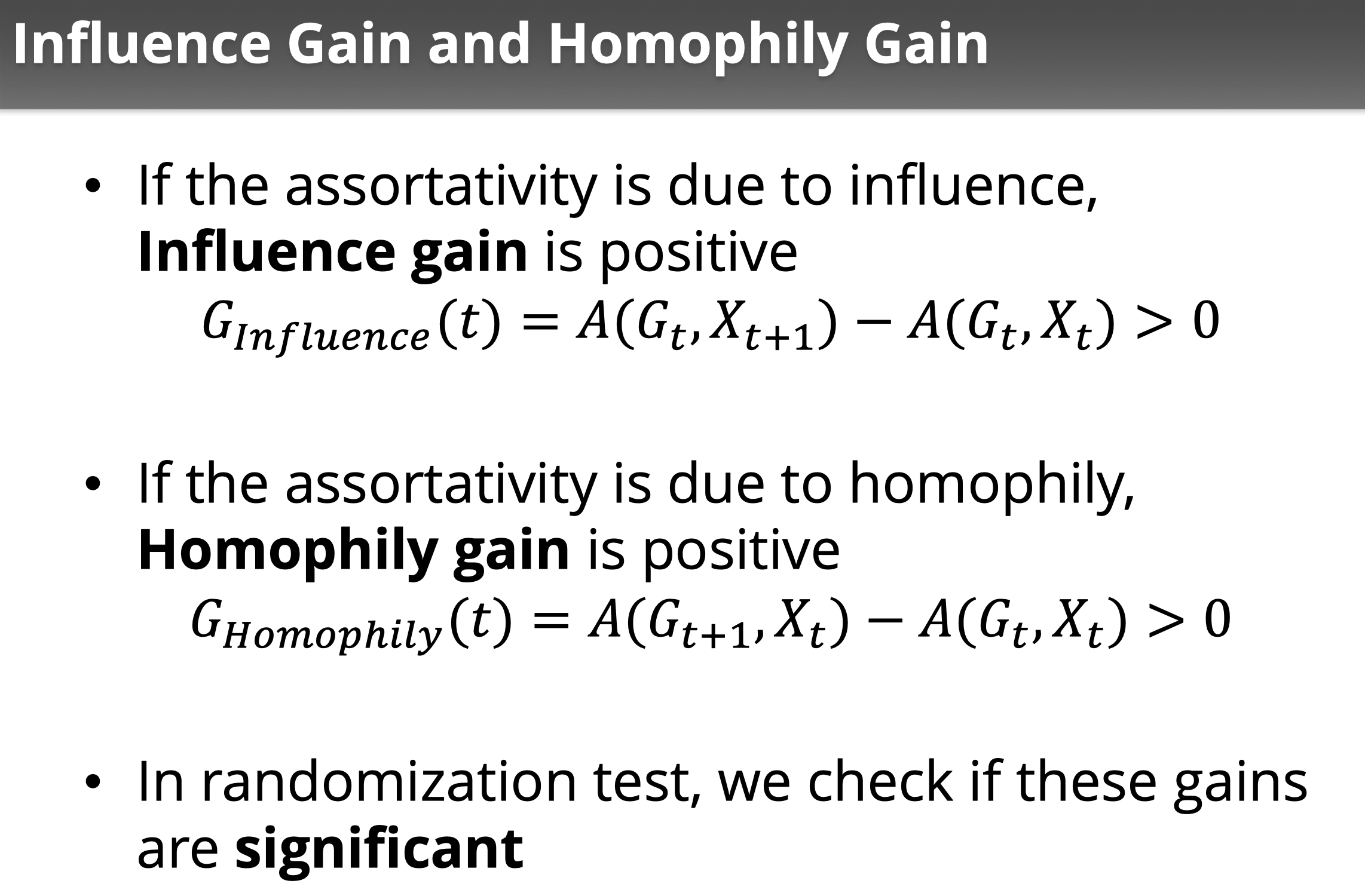 Influence Gain and Homophily Gain

• If the assortativity is due to influence, Influence gain is positive

$G_{Influence}(t) = A(G_t, X_{t+1}) - A(G_t, X_t) > 0$

• If the assortativity is due to homophily, Homophily gain is positive

$G_{Homophily}(t) = A(G_{t+1}, X_t) - A(G_t, X_t) > 0$

• In randomization test, we check if these gains are significant